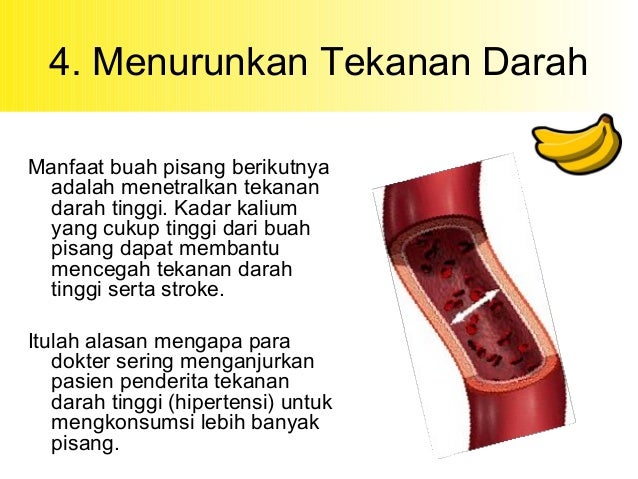 4. Menurunkan Tekanan Darah

Manfaat buah pisang berikutnya adalah menetralkan tekanan darah tinggi. Kadar kalium yang cukup tinggi dari buah pisang dapat membantu mencegah tekanan darah tinggi serta stroke.

Itulah alasan mengapa para dokter sering menganjurkan pasien penderita tekanan darah tinggi (hipertensi) untuk mengkonsumsi lebih banyak pisang.